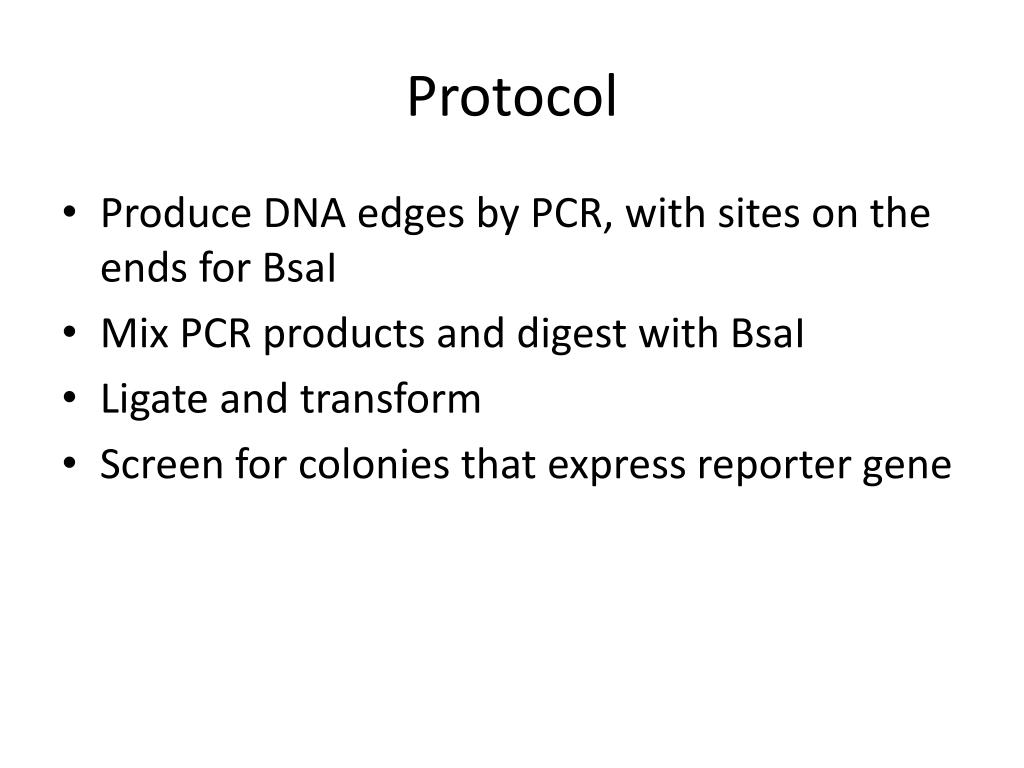 Protocol

• Produce DNA edges by PCR, with sites on the ends for BsaI
• Mix PCR products and digest with BsaI
• Ligate and transform
• Screen for colonies that express reporter gene